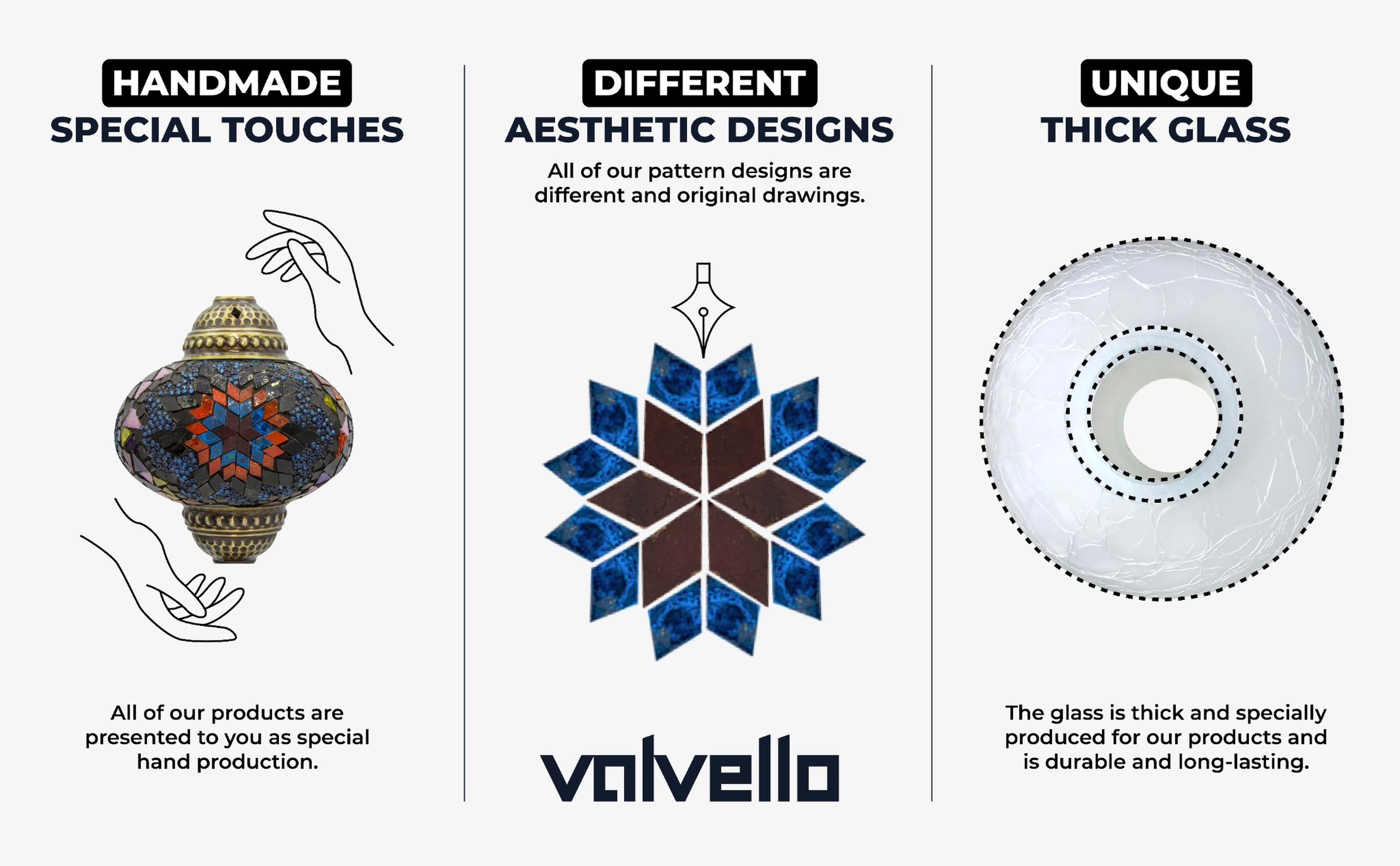 HANDMADE
SPECIAL TOUCHES

All of our products are presented to you as special hand production.

DIFFERENT
AESTHETIC DESIGNS

All of our pattern designs are different and original drawings.

valvello

UNIQUE
THICK GLASS

The glass is thick and specially produced for our products and is durable and long-lasting.